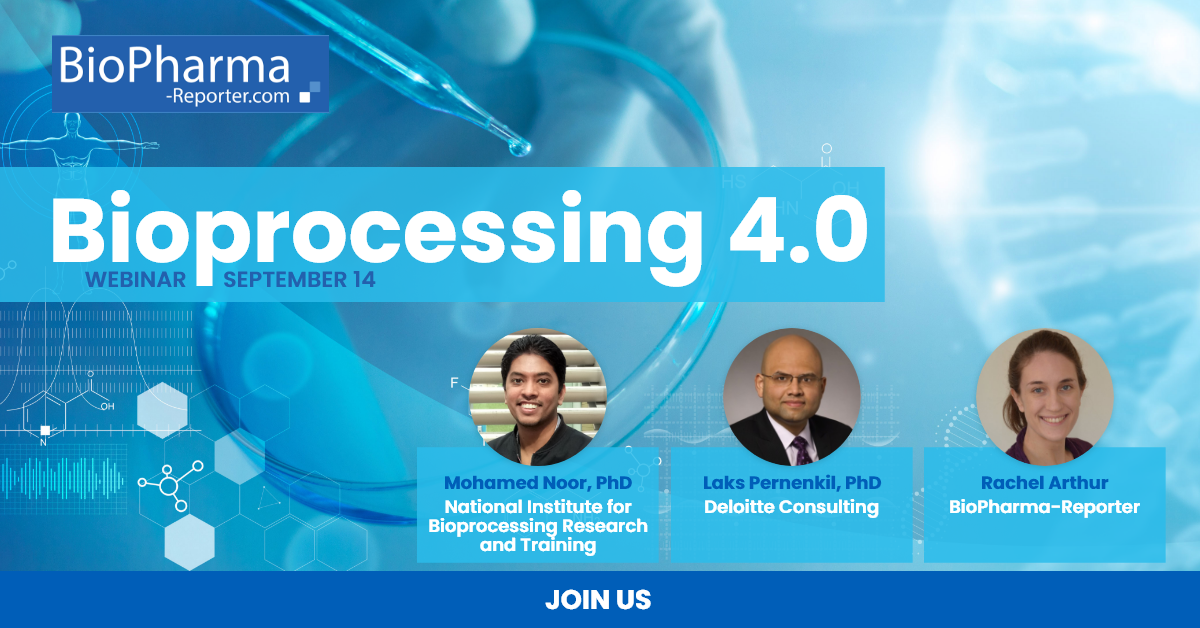 BioPharma
-Reporter.com

Bioprocessing 4.0

WEBINAR SEPTEMBER 14

Mohamed Noor, PhD
National Institute for Bioprocessing Research and Training

Laks Pernenkil, PhD
Deloitte Consulting

Rachel Arthur
BioPharma-Reporter

JOIN US